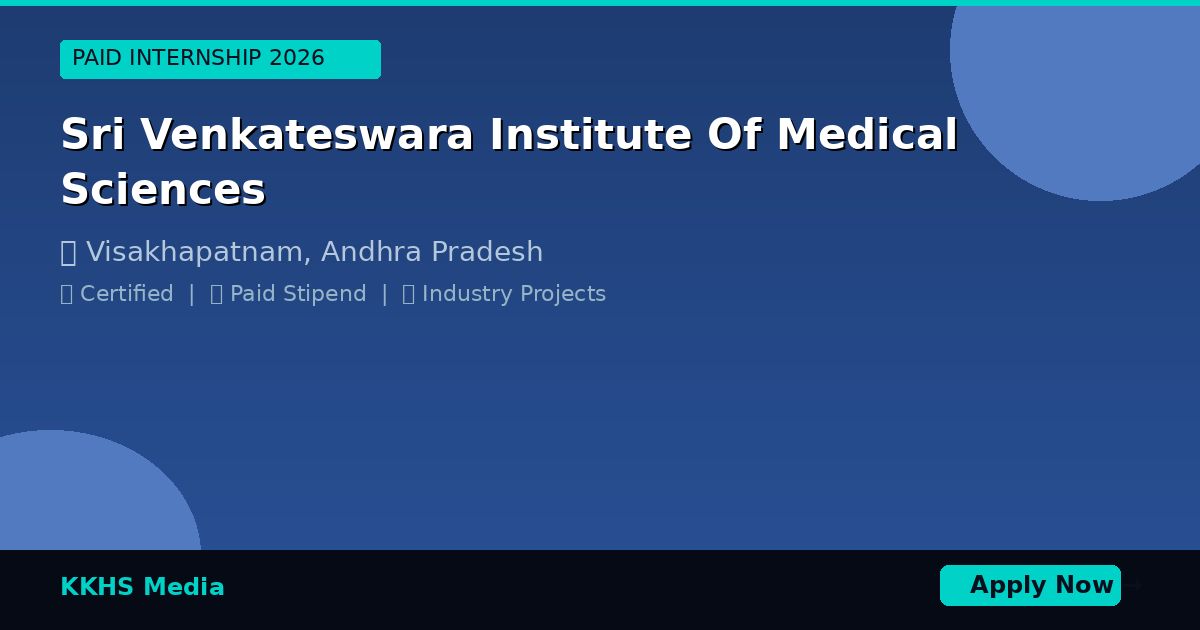 PAID INTERNSHIP 2026

Sri Venkateswara Institute Of Medical Sciences

Visakhapatnam, Andhra Pradesh

Certified | Paid Stipend | Industry Projects

KKHS Media

Apply Now